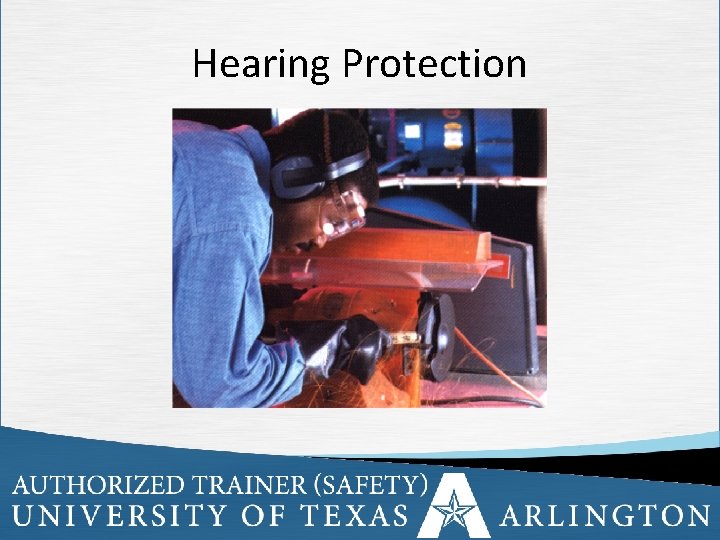 Hearing Protection

AUTHORIZED TRAINER (SAFETY)
UNIVERSITY OF TEXAS ARLINGTON